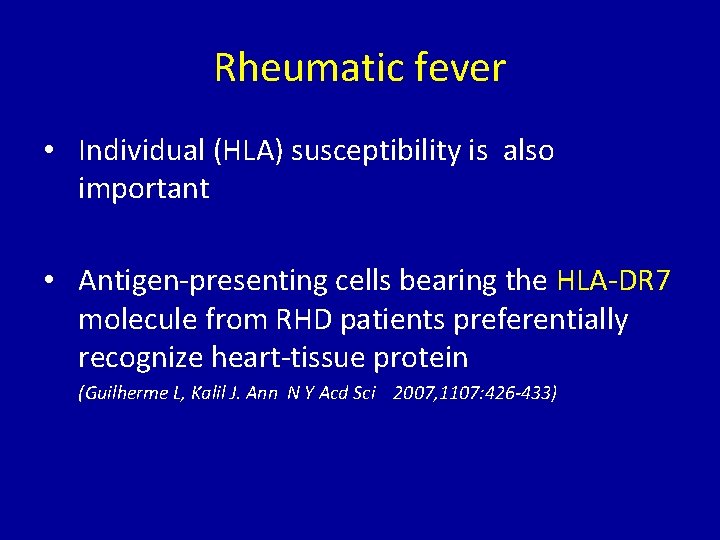 Rheumatic fever

• Individual (HLA) susceptibility is also important

• Antigen-presenting cells bearing the HLA-DR7 molecule from RHD patients preferentially recognize heart-tissue protein
(Guilherme L, Kalil J. Ann N Y Acd Sci 2007,1107:426-433)